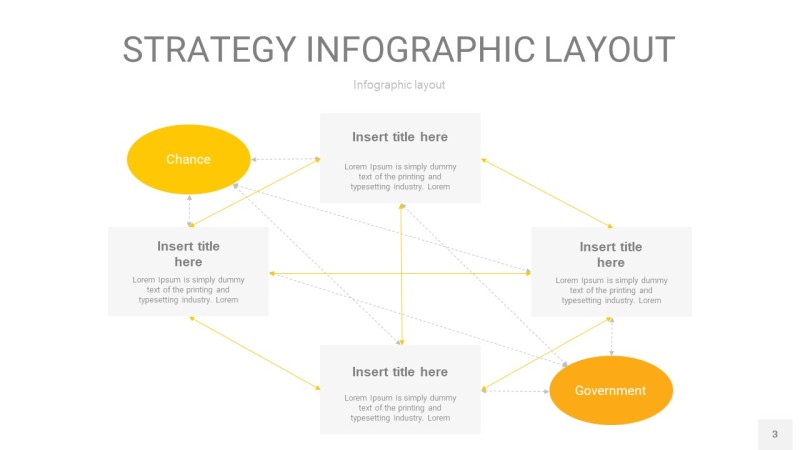 STRATEGY INFOGRAPHIC LAYOUT

Infographic layout

Chance

Insert title here

Lorem Ipsum is simply dummy text of the printing and typesetting industry. Lorem

Insert title here

Lorem Ipsum is simply dummy text of the printing and typesetting industry. Lorem

Insert title here

Lorem Ipsum is simply dummy text of the printing and typesetting industry. Lorem

Insert title here

Lorem Ipsum is simply dummy text of the printing and typesetting industry. Lorem

Government

3